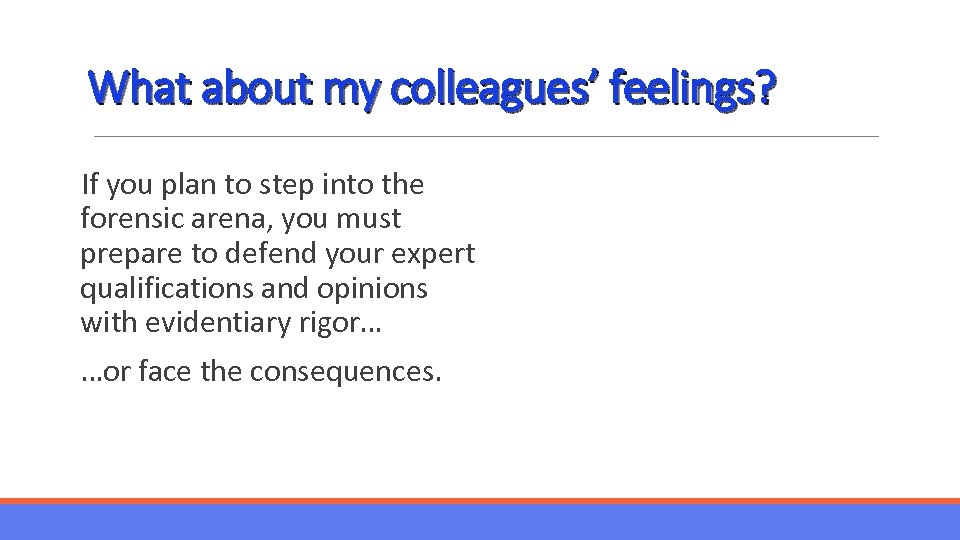 What about my colleagues' feelings?

If you plan to step into the forensic arena, you must prepare to defend your expert qualifications and opinions with evidentiary rigor…

…or face the consequences.